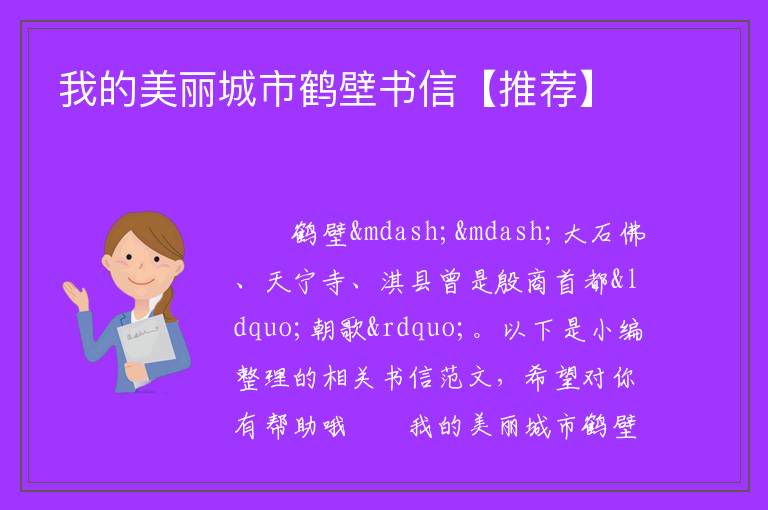 我的美丽城市鹤壁书信【推荐】

鹤壁&mdash;&mdash;大石佛、天宁寺、淇县曾是殷商首都&ldquo;朝歌&rdquo;。以下是小编整理的相关书信范文，希望对你有帮助哦　　我的美丽城市鹤壁